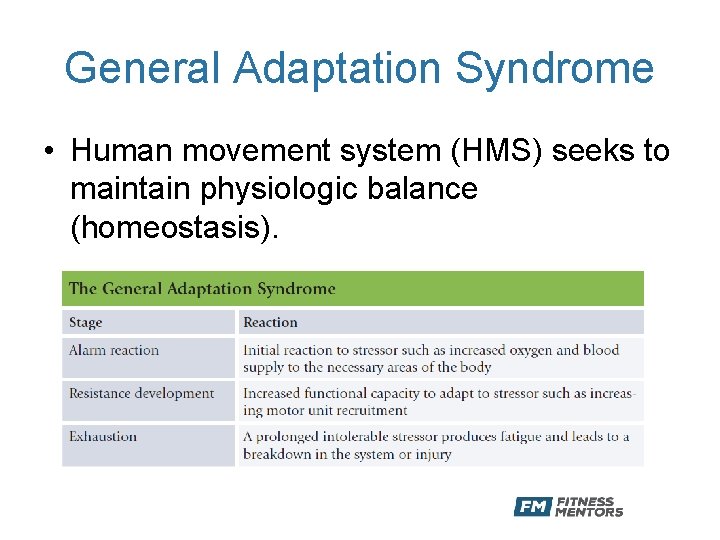 General Adaptation Syndrome

• Human movement system (HMS) seeks to maintain physiologic balance (homeostasis).

The General Adaptation Syndrome

| Stage | Reaction |
|---|---|
| Alarm reaction | Initial reaction to stressor such as increased oxygen and blood supply to the necessary areas of the body |
| Resistance development | Increased functional capacity to adapt to stressor such as increasing motor unit recruitment |
| Exhaustion | A prolonged intolerable stressor produces fatigue and leads to a breakdown in the system or injury |

FM FITNESS MENTORS